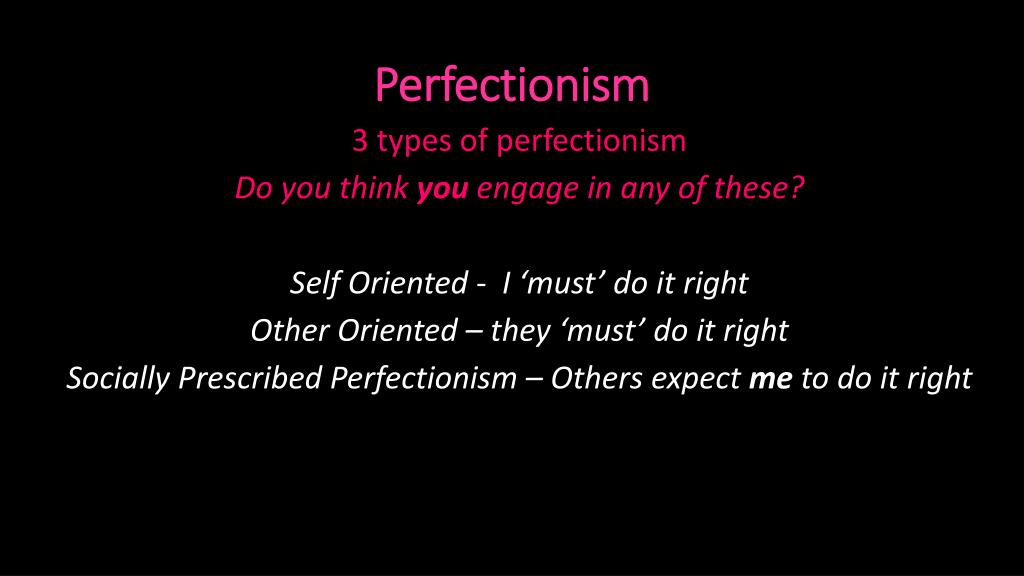 Perfectionism

3 types of perfectionism

Do you think you engage in any of these?

Self Oriented - I ‘must’ do it right

Other Oriented – they ‘must’ do it right

Socially Prescribed Perfectionism – Others expect me to do it right